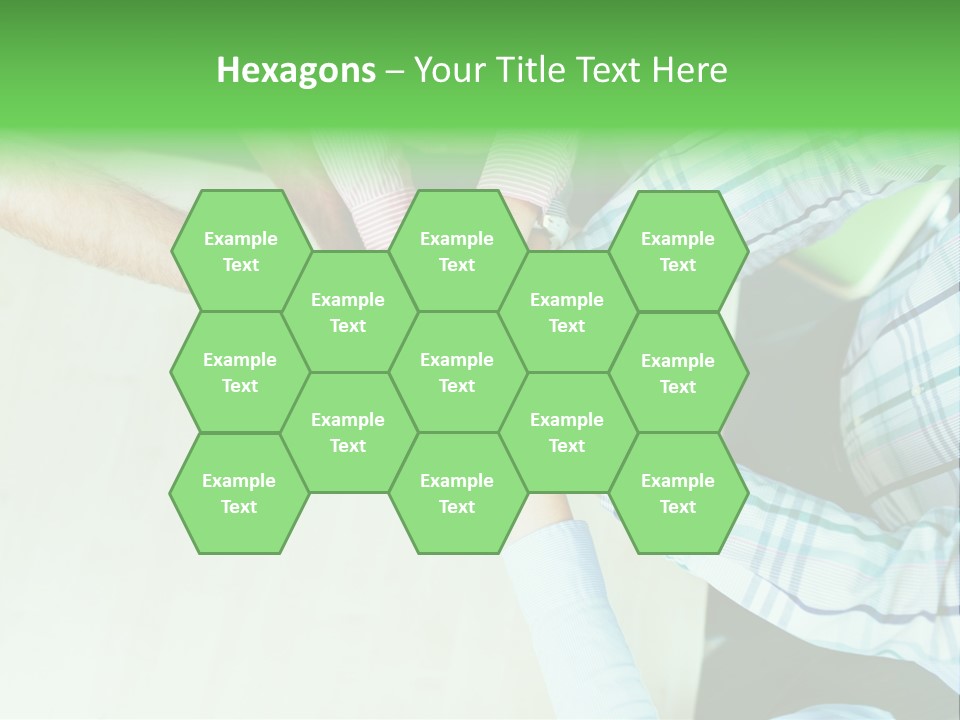 Hexagons – Your Title Text Here

Example Text

Example Text

Example Text

Example Text

Example Text

Example Text

Example Text

Example Text

Example Text

Example Text

Example Text

Example Text

Example Text